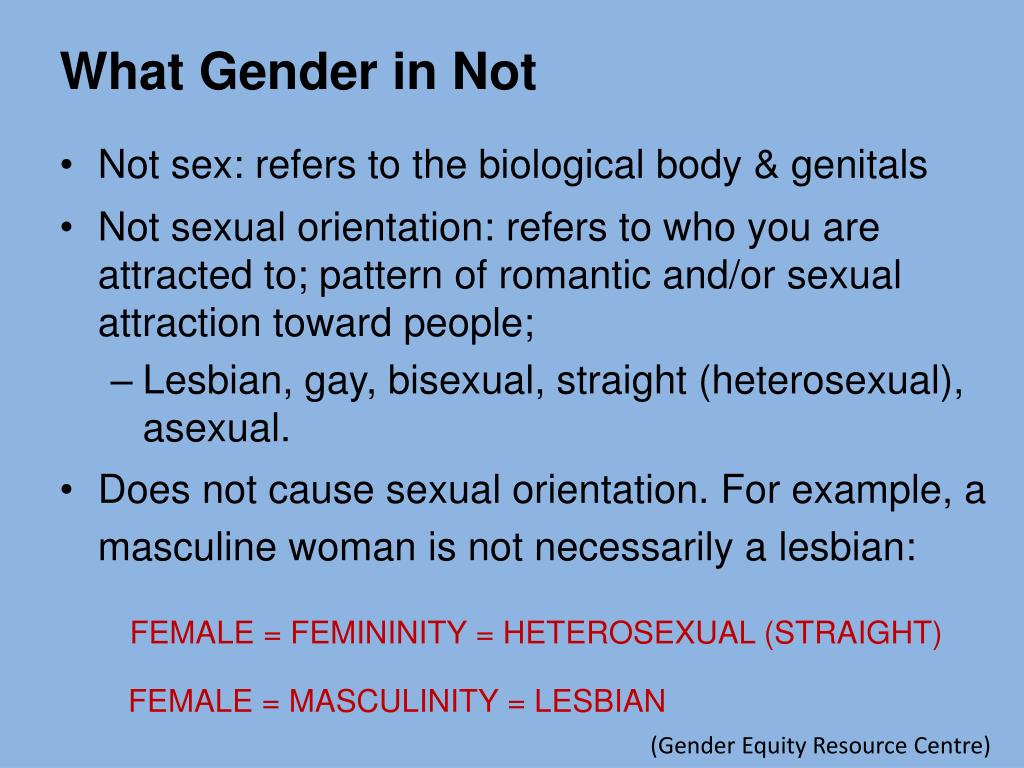 What Gender in Not

• Not sex: refers to the biological body & genitals
• Not sexual orientation: refers to who you are attracted to; pattern of romantic and/or sexual attraction toward people;
– Lesbian, gay, bisexual, straight (heterosexual), asexual.
• Does not cause sexual orientation. For example, a masculine woman is not necessarily a lesbian:

FEMALE = FEMININITY = HETEROSEXUAL (STRAIGHT)

FEMALE = MASCULINITY = LESBIAN

(Gender Equity Resource Centre)